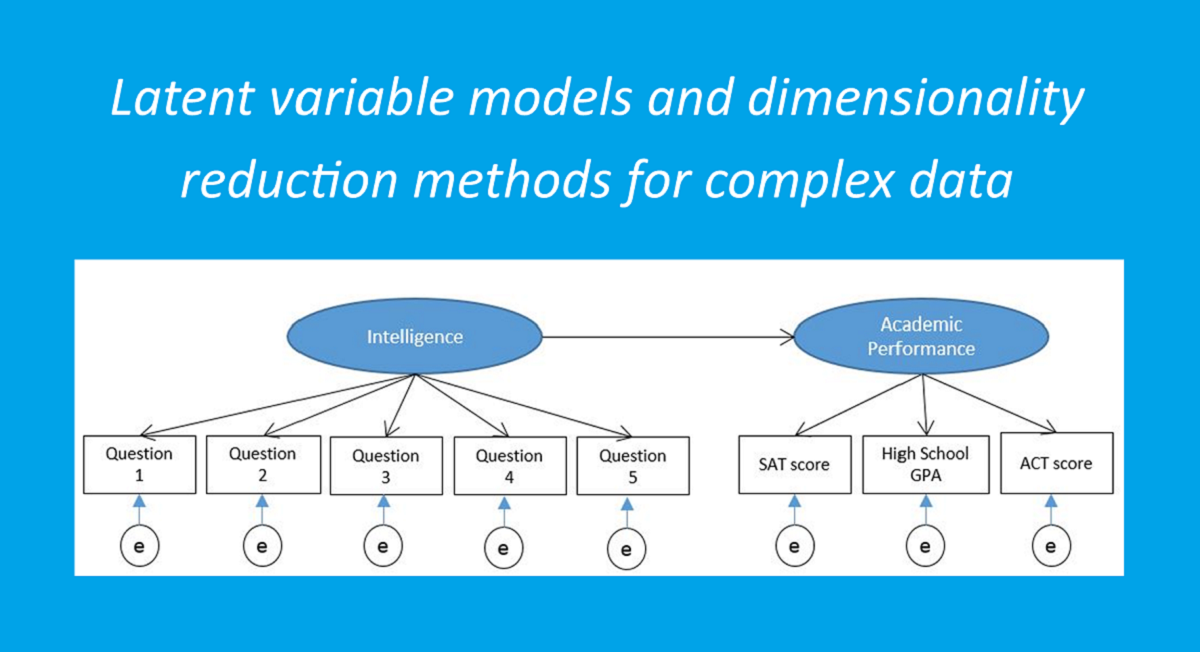 Latent variable models and dimensionality reduction methods for complex data

Intelligence

Academic Performance

Question 1

Question 2

Question 3

Question 4

Question 5

SAT score

High School GPA

ACT score

e

e

e

e

e

e

e

e